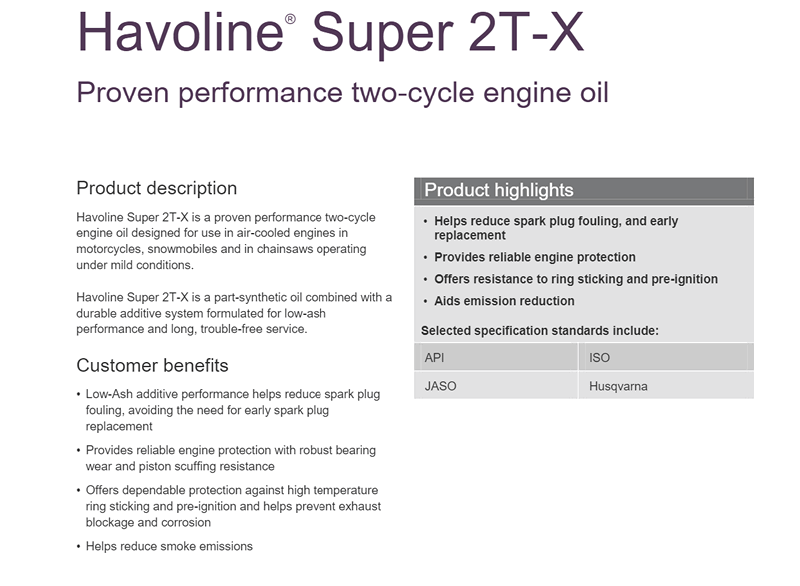 Havoline® Super 2T-X

Proven performance two-cycle engine oil

Product description

Havoline Super 2T-X is a proven performance two-cycle engine oil designed for use in air-cooled engines in motorcycles, snowmobiles and in chainsaws operating under mild conditions.

Havoline Super 2T-X is a part-synthetic oil combined with a durable additive system formulated for low-ash performance and long, trouble-free service.

Customer benefits

• Low-Ash additive performance helps reduce spark plug fouling, avoiding the need for early spark plug replacement

• Provides reliable engine protection with robust bearing wear and piston scuffing resistance

• Offers dependable protection against high temperature ring sticking and pre-ignition and helps prevent exhaust blockage and corrosion

• Helps reduce smoke emissions

Product highlights

• Helps reduce spark plug fouling, and early replacement

• Provides reliable engine protection

• Offers resistance to ring sticking and pre-ignition

• Aids emission reduction

Selected specification standards include:

| API | ISO |
|---|---|
| JASO | Husqvarna |